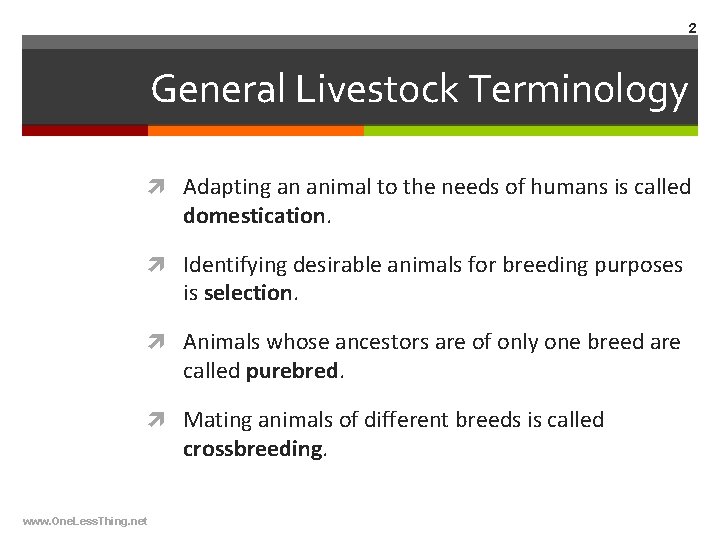 2

General Livestock Terminology

Adapting an animal to the needs of humans is called domestication.

Identifying desirable animals for breeding purposes is selection.

Animals whose ancestors are of only one breed are called purebred.

Mating animals of different breeds is called crossbreeding.

www.OneLessThing.net